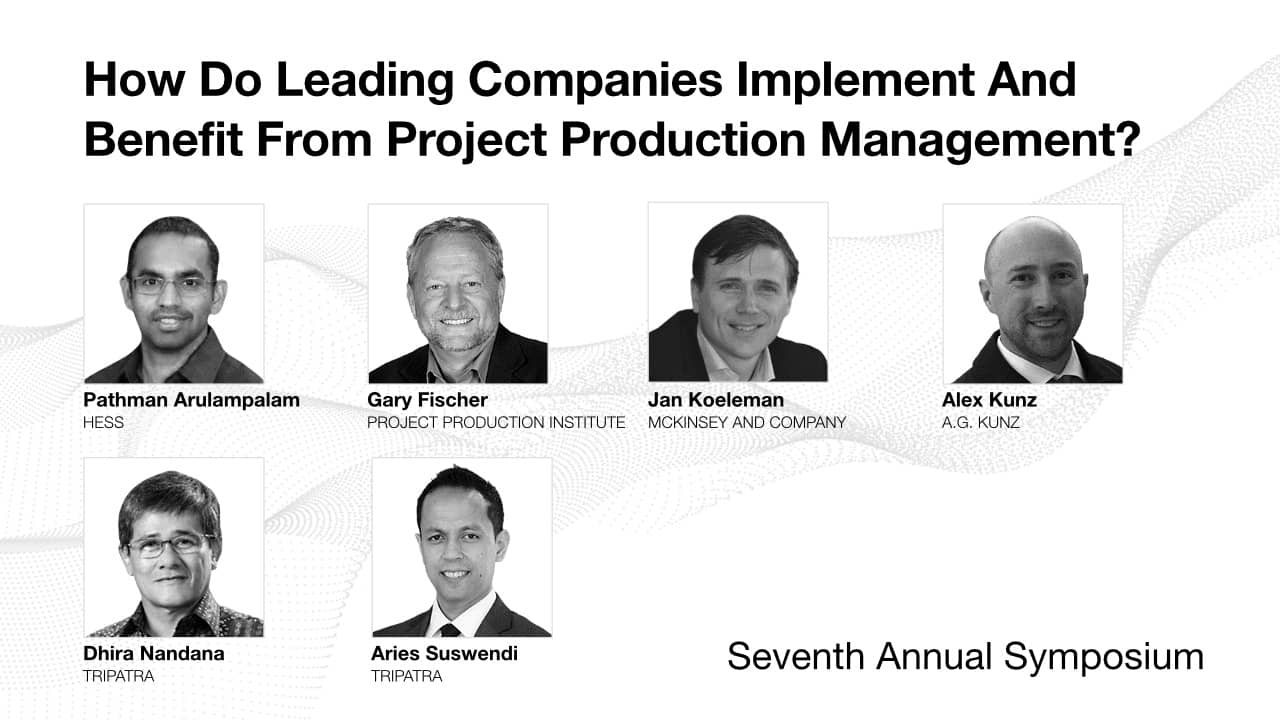 How Do Leading Companies Implement And Benefit From Project Production Management?

Pathman Arulampalam
HESS

Gary Fischer
PROJECT PRODUCTION INSTITUTE

Jan Koeleman
MCKINSEY AND COMPANY

Alex Kunz
A.G. KUNZ

Dhira Nandana
TRIPATRA

Aries Suswendi
TRIPATRA

Seventh Annual Symposium